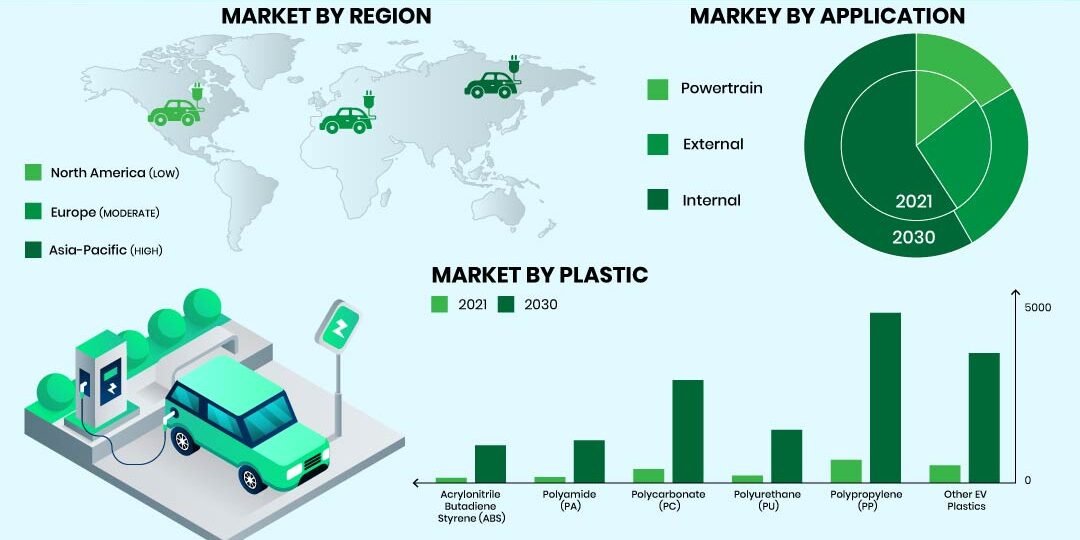 MARKET BY REGION

North America (LOW)

Europe (MODERATE)

Asia-Pacific (HIGH)

MARKEY BY APPLICATION

Powertrain

External

Internal

2021

2030

MARKET BY PLASTIC

2021 2030

5000

0

Acrylonitrile Butadiene Styrene (ABS)

Polyamide (PA)

Polycarbonate (PC)

Polyurethane (PU)

Polypropylene (PP)

Other EV Plastics